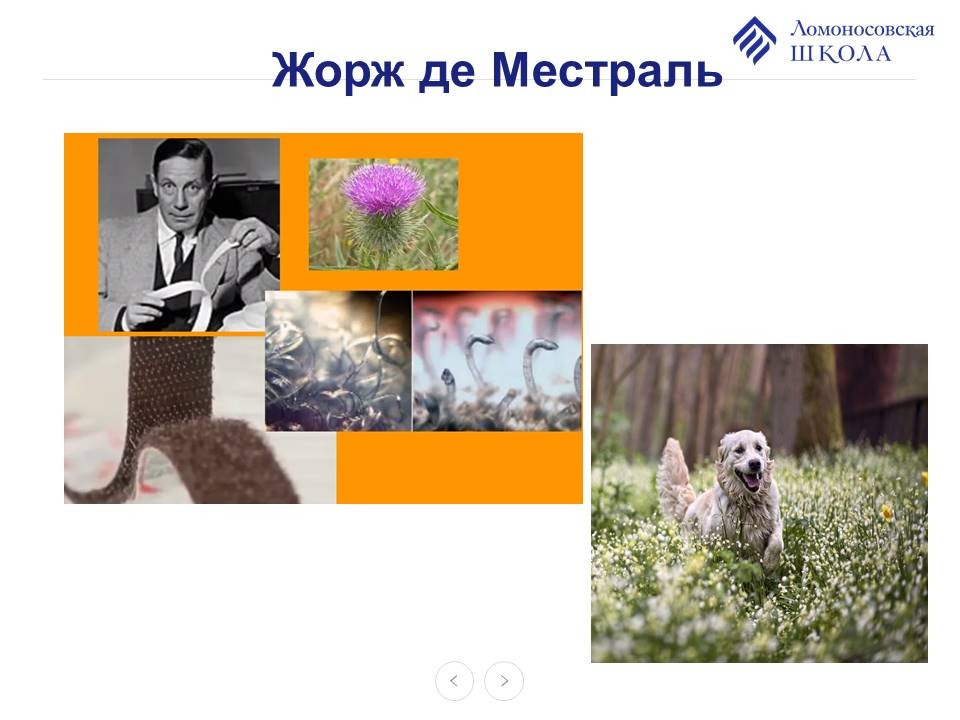 Жорж де Местраль

Ломоносовская
ШКОЛА